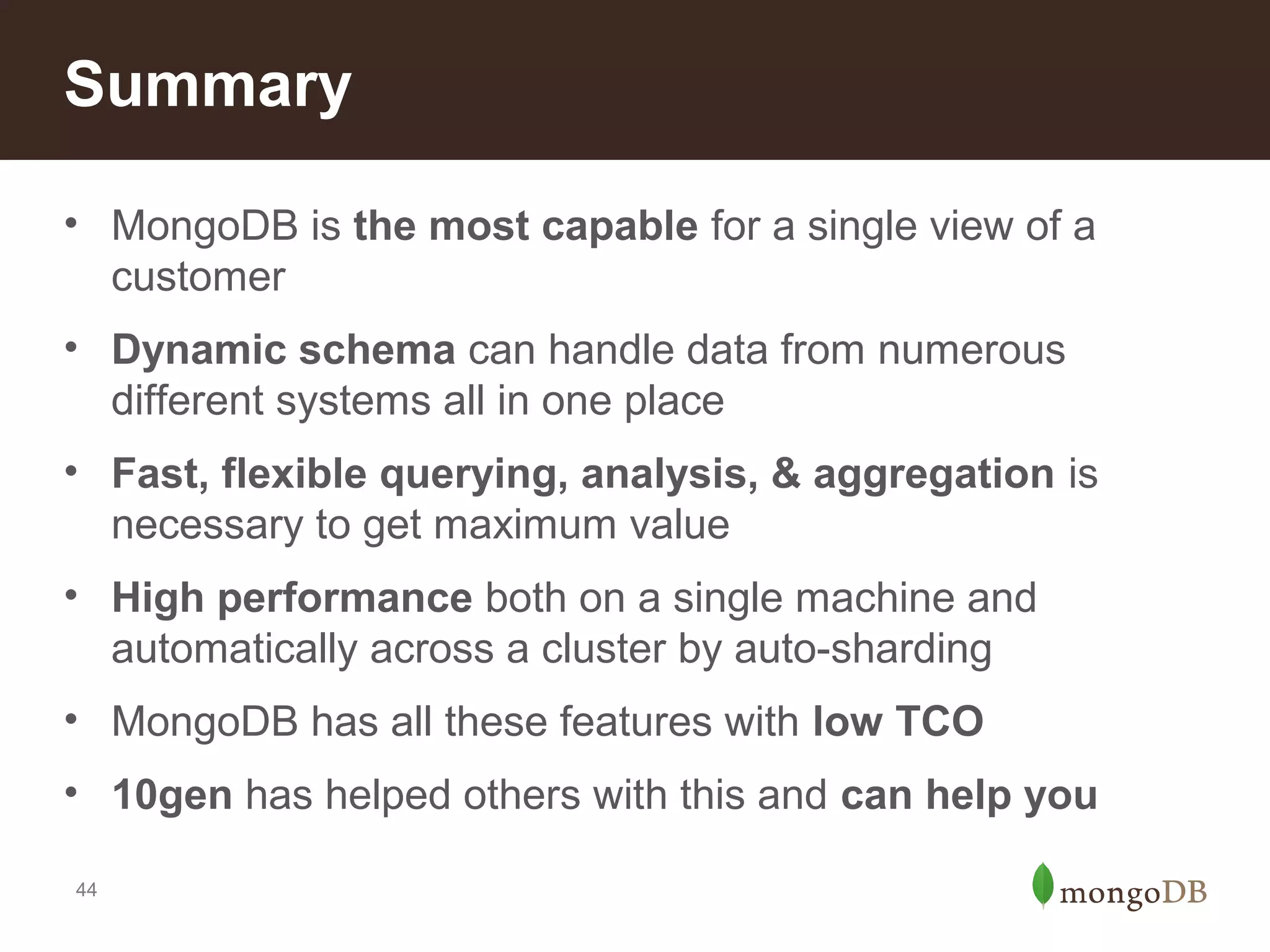 Summary

• MongoDB is the most capable for a single view of a customer

• Dynamic schema can handle data from numerous different systems all in one place

• Fast, flexible querying, analysis, & aggregation is necessary to get maximum value

• High performance both on a single machine and automatically across a cluster by auto-sharding

• MongoDB has all these features with low TCO

• 10gen has helped others with this and can help you

44

mongoDB